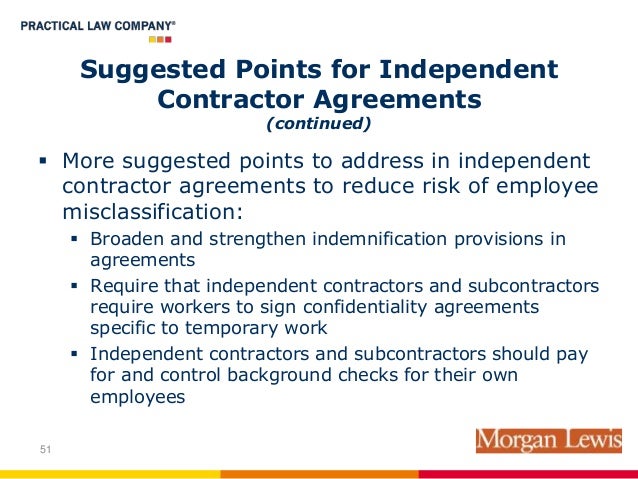 PRACTICAL LAW COMPANY®

Suggested Points for Independent Contractor Agreements
(continued)

▪ More suggested points to address in independent contractor agreements to reduce risk of employee misclassification:

▪ Broaden and strengthen indemnification provisions in agreements

▪ Require that independent contractors and subcontractors require workers to sign confidentiality agreements specific to temporary work

▪ Independent contractors and subcontractors should pay for and control background checks for their own employees

51

Morgan Lewis